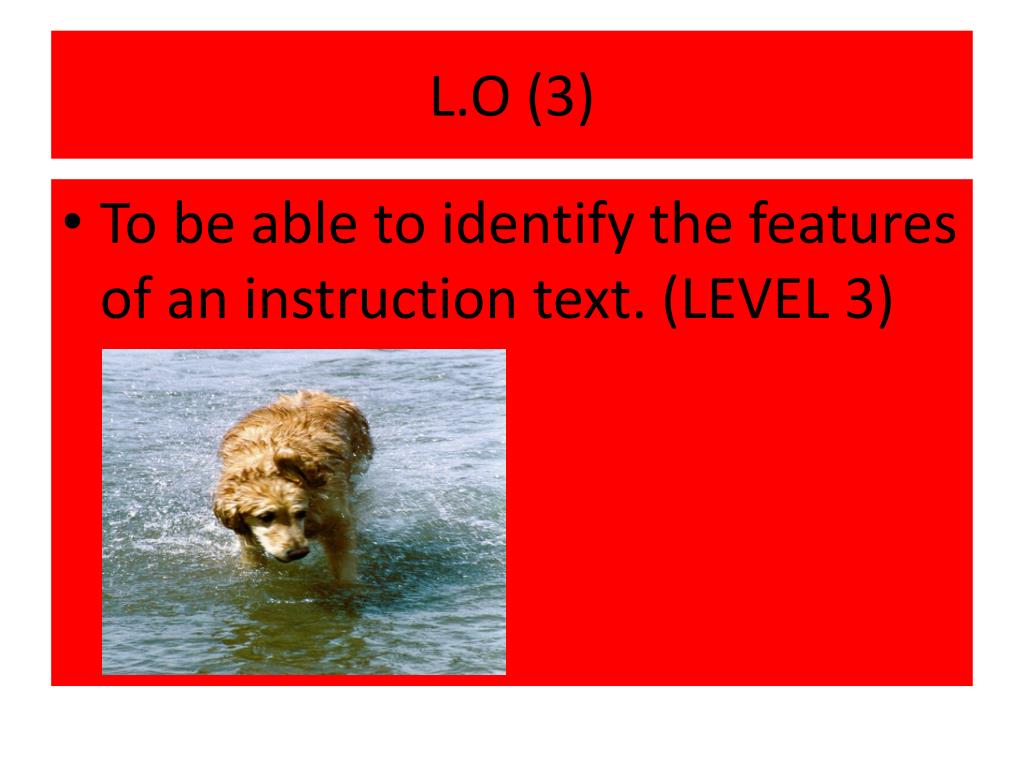 L.O (3)

• To be able to identify the features of an instruction text. (LEVEL 3)